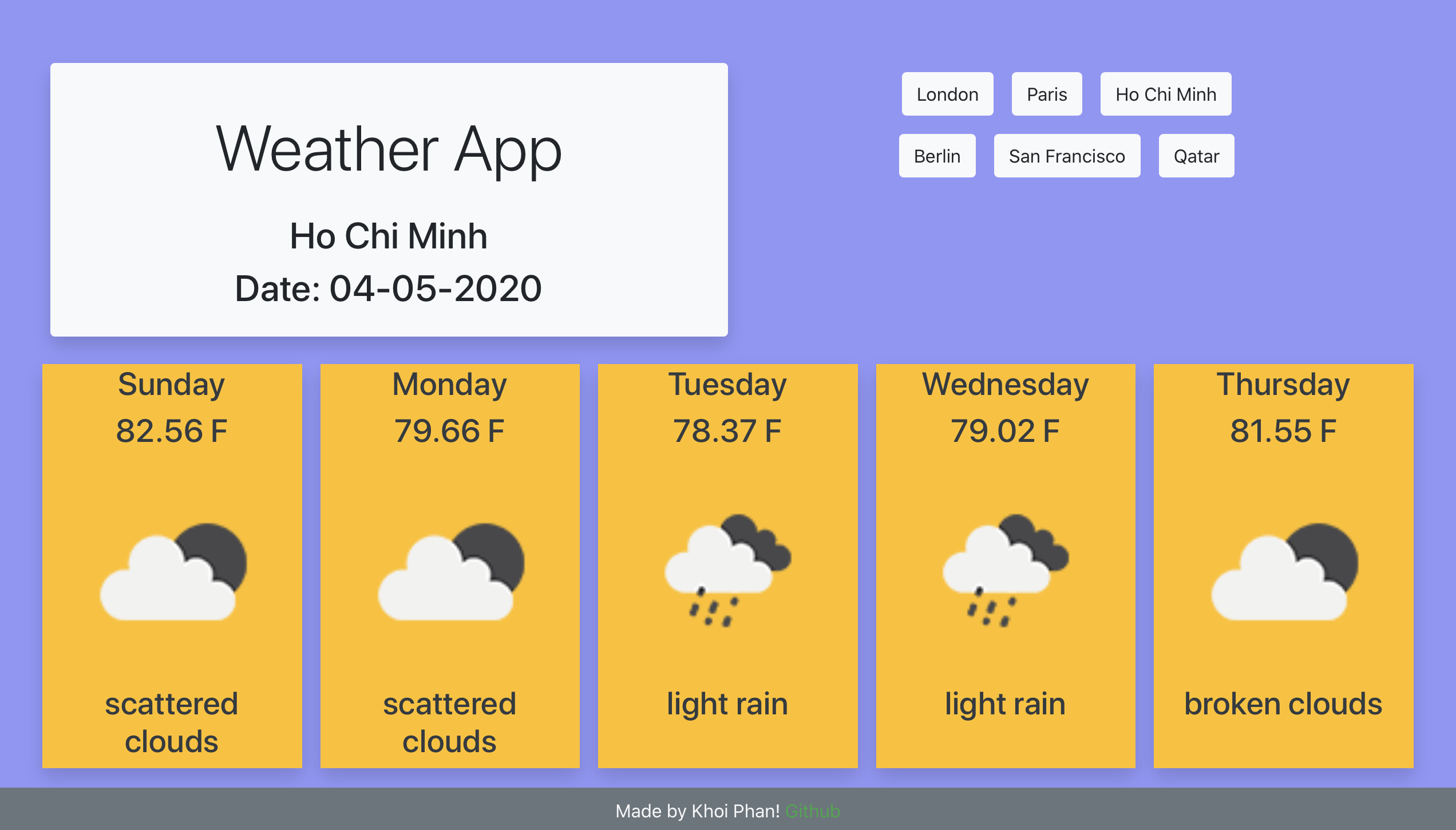 Weather App

Ho Chi Minh

Date: 04-05-2020

London

Paris

Ho Chi Minh

Berlin

San Francisco

Qatar

Sunday

82.56 F

scattered clouds

Monday

79.66 F

scattered clouds

Tuesday

78.37 F

light rain

Wednesday

79.02 F

light rain

Thursday

81.55 F

broken clouds

Made by Khoi Phan! Github